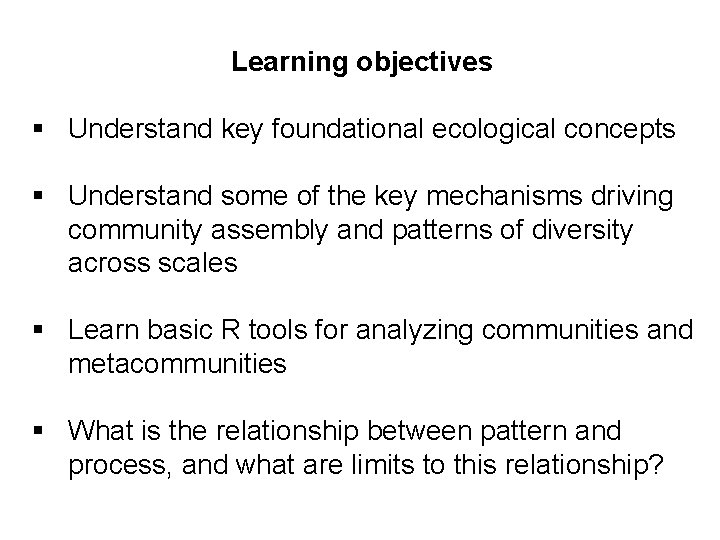 Learning objectives

▪ Understand key foundational ecological concepts

▪ Understand some of the key mechanisms driving community assembly and patterns of diversity across scales

▪ Learn basic R tools for analyzing communities and metacommunities

▪ What is the relationship between pattern and process, and what are limits to this relationship?